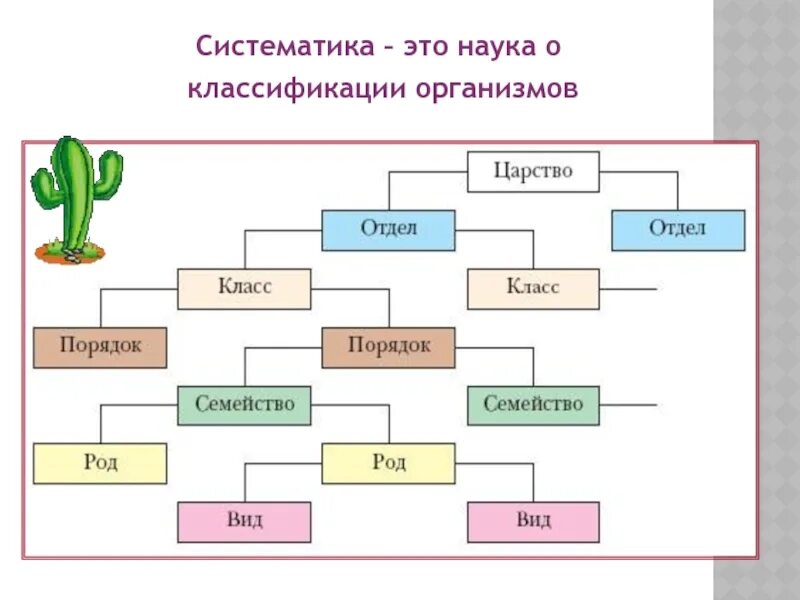 Систематика – это наука о классификации организмов

Царство

Отдел

Отдел

Класс

Класс

Порядок

Порядок

Семейство

Семейство

Род

Род

Вид

Вид